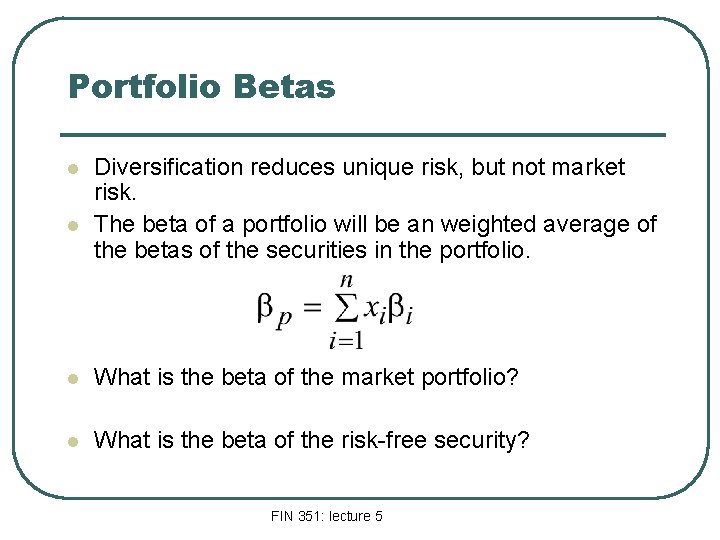 Portfolio Betas

Diversification reduces unique risk, but not market risk.

The beta of a portfolio will be an weighted average of the betas of the securities in the portfolio.

$\beta_p = \sum_{i=1}^{n} x_i \beta_i$

What is the beta of the market portfolio?

What is the beta of the risk-free security?

FIN 351: lecture 5